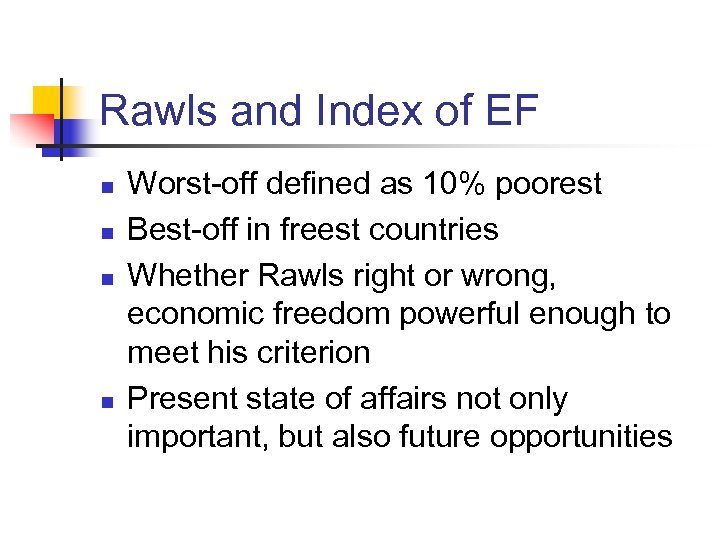 Rawls and Index of EF

- Worst-off defined as 10% poorest
- Best-off in freest countries
- Whether Rawls right or wrong, economic freedom powerful enough to meet his criterion
- Present state of affairs not only important, but also future opportunities